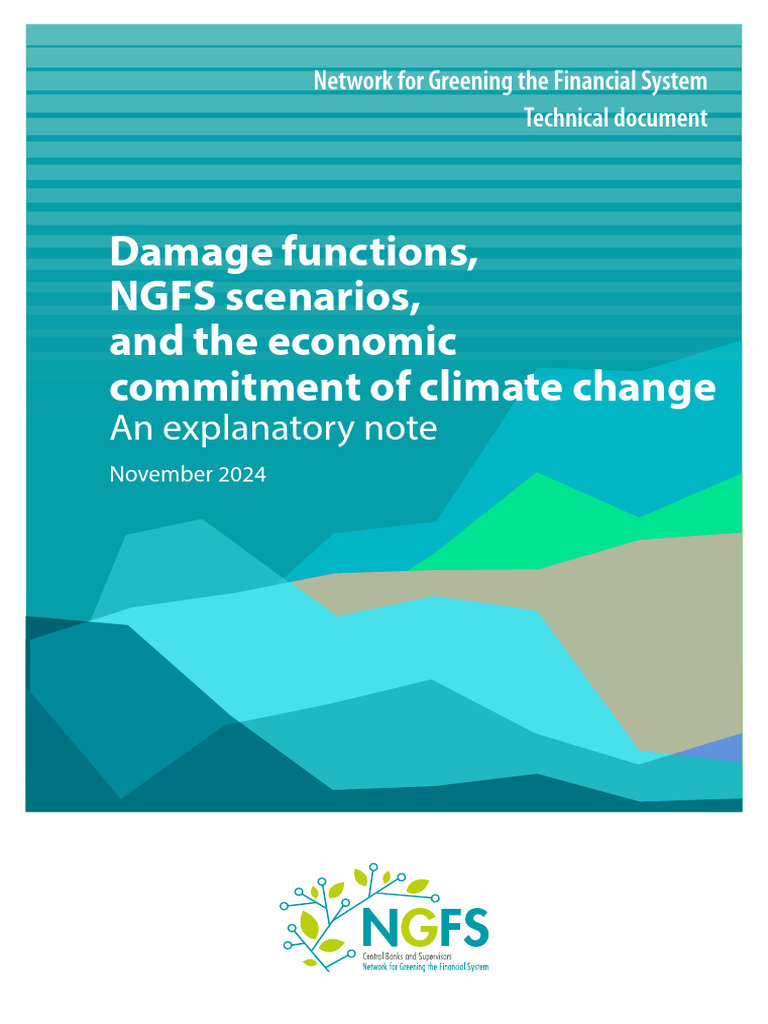 Network for Greening the Financial System
Technical document

Damage functions, NGFS scenarios, and the economic commitment of climate change
An explanatory note

November 2024

NGFS
Central Banks and Supervisors
Network for Greening the Financial System